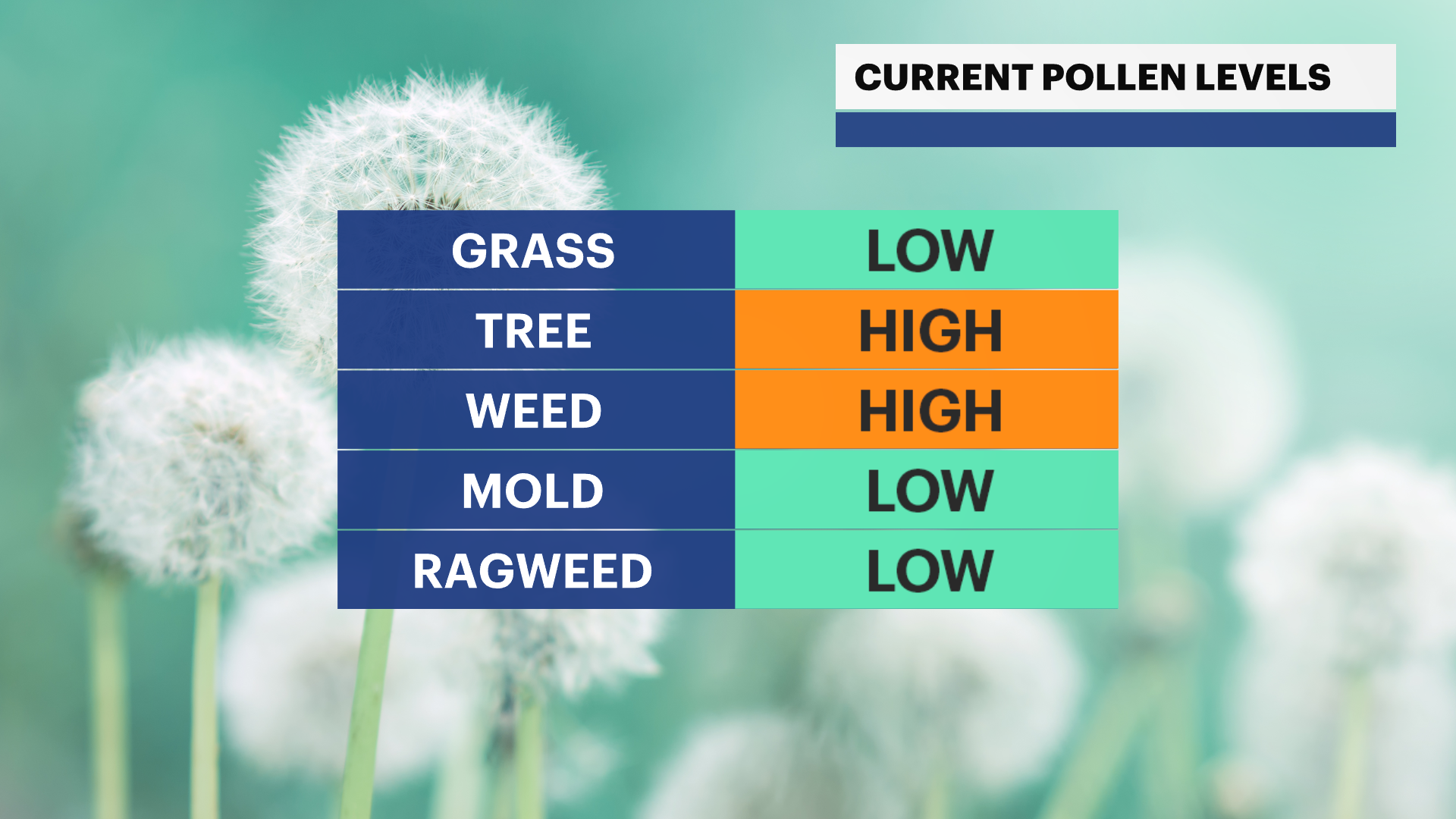 CURRENT POLLEN LEVELS

| GRASS | LOW |
|---|---|
| TREE | HIGH |
| WEED | HIGH |
| MOLD | LOW |
| RAGWEED | LOW |